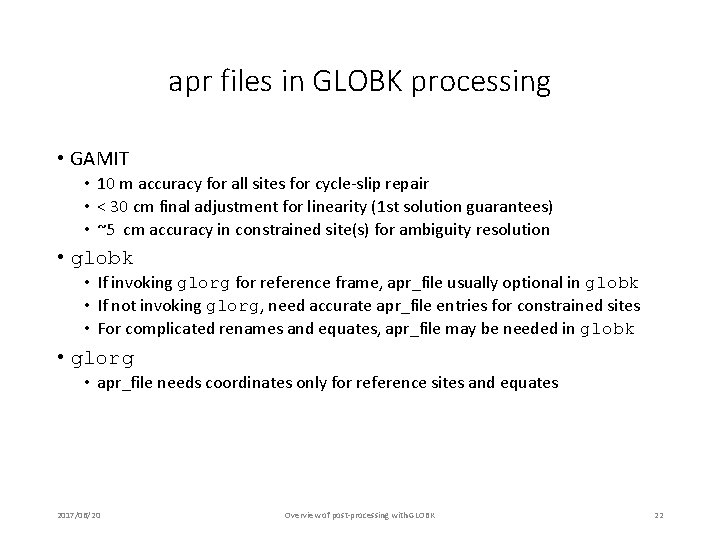 apr files in GLOBK processing

• GAMIT
  • 10 m accuracy for all sites for cycle-slip repair
  • < 30 cm final adjustment for linearity (1st solution guarantees)
  • ~5 cm accuracy in constrained site(s) for ambiguity resolution
• globk
  • If invoking glorg for reference frame, apr_file usually optional in globk
  • If not invoking glorg, need accurate apr_file entries for constrained sites
  • For complicated renames and equates, apr_file may be needed in globk
• glorg
  • apr_file needs coordinates only for reference sites and equates

2017/08/20
Overview of post-processing with GLOBK
22